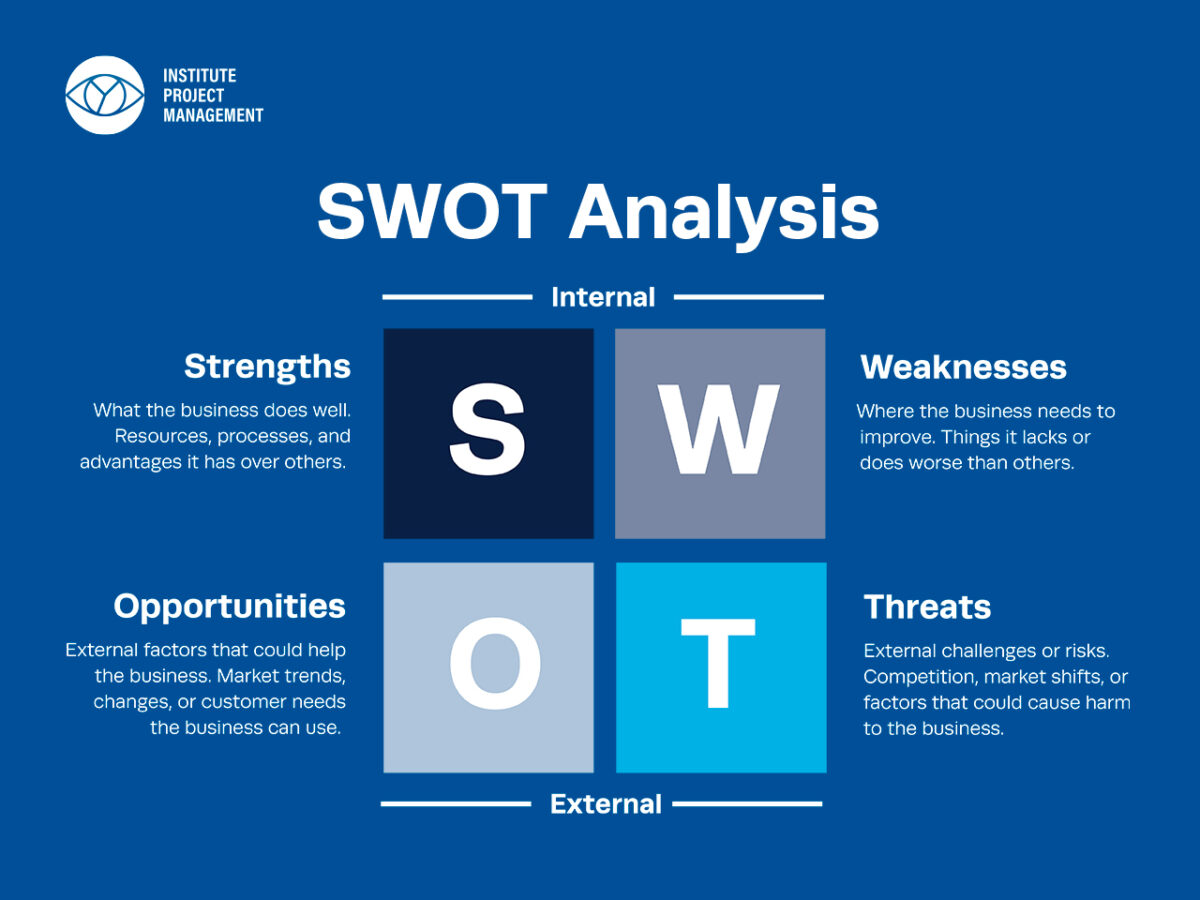 INSTITUTE
PROJECT
MANAGEMENT

SWOT Analysis

Internal

Strengths

What the business does well. Resources, processes, and advantages it has over others.

S

W

Weaknesses

Where the business needs to improve. Things it lacks or does worse than others.

Opportunities

External factors that could help the business. Market trends, changes, or customer needs the business can use.

O

T

Threats

External challenges or risks. Competition, market shifts, or factors that could cause harm to the business.

External